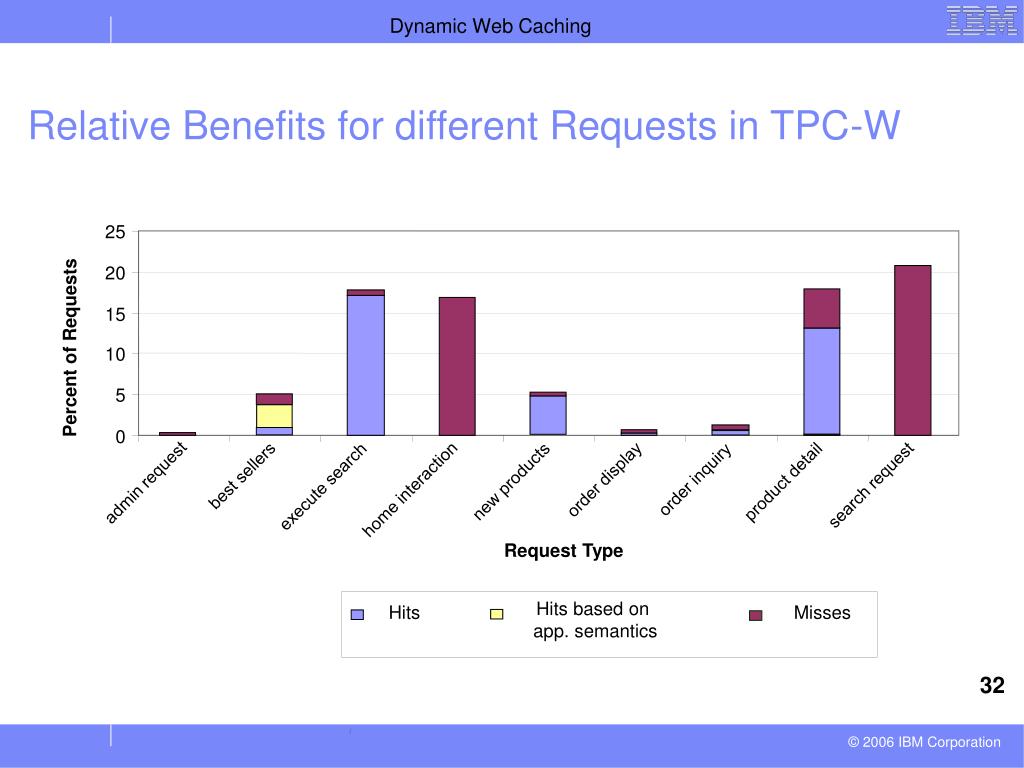 Dynamic Web Caching

IBM

Relative Benefits for different Requests in TPC-W

Percent of Requests

25
20
15
10
5
0

admin request
best sellers
execute search
home interaction
new products
order display
order inquiry
product detail
search request

Request Type

Hits
Hits based on app. semantics
Misses

32

© 2006 IBM Corporation